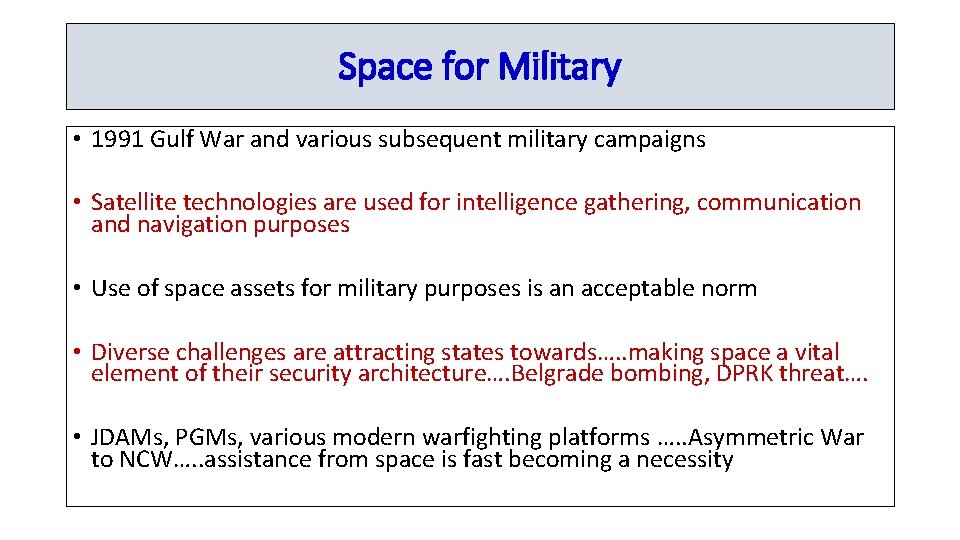 Space for Military

• 1991 Gulf War and various subsequent military campaigns

• Satellite technologies are used for intelligence gathering, communication and navigation purposes

• Use of space assets for military purposes is an acceptable norm

• Diverse challenges are attracting states towards…..making space a vital element of their security architecture….Belgrade bombing, DPRK threat….

• JDAMs, PGMs, various modern warfighting platforms …..Asymmetric War to NCW…..assistance from space is fast becoming a necessity